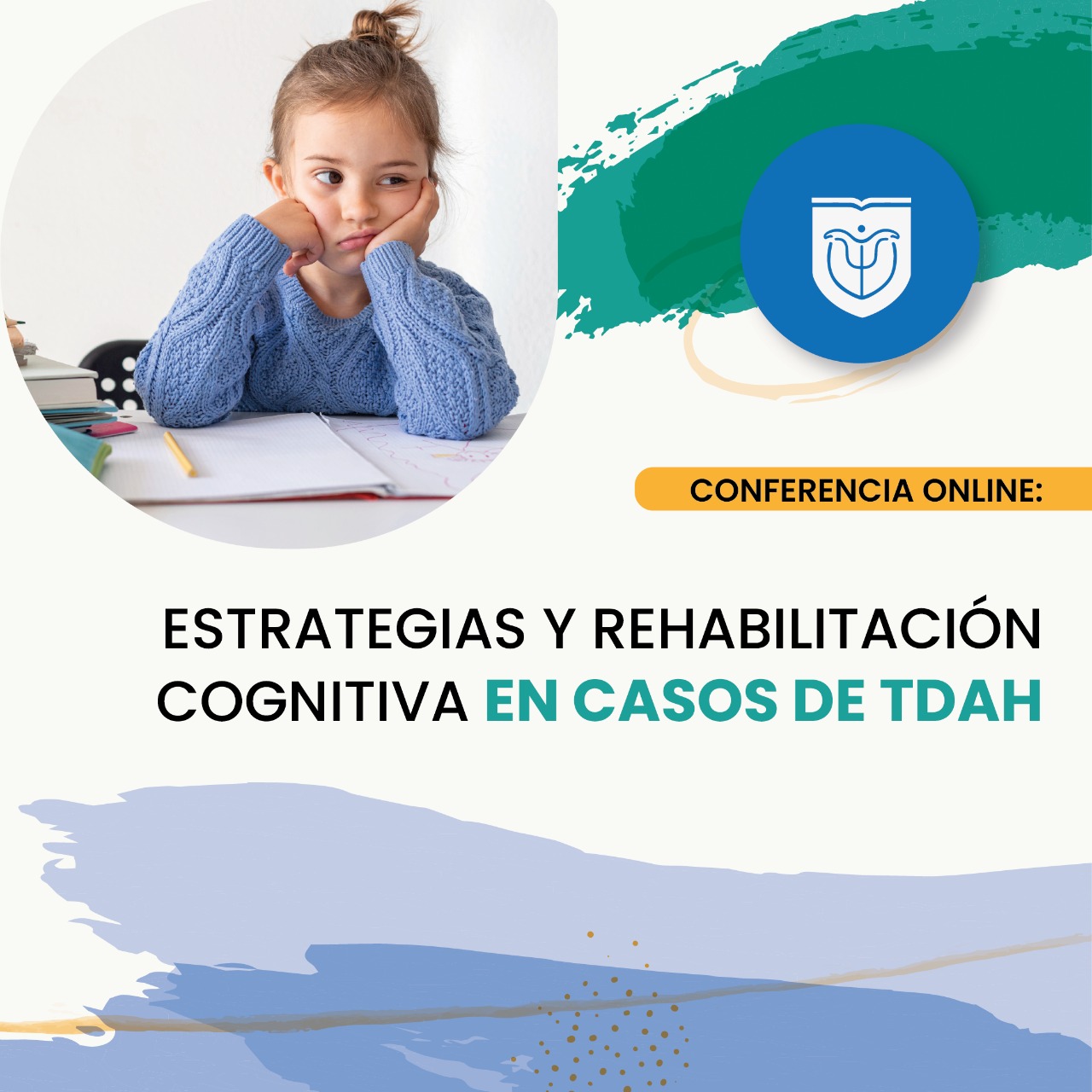 CONFERENCIA ONLINE:

ESTRATEGIAS Y REHABILITACIÓN COGNITIVA EN CASOS DE TDAH